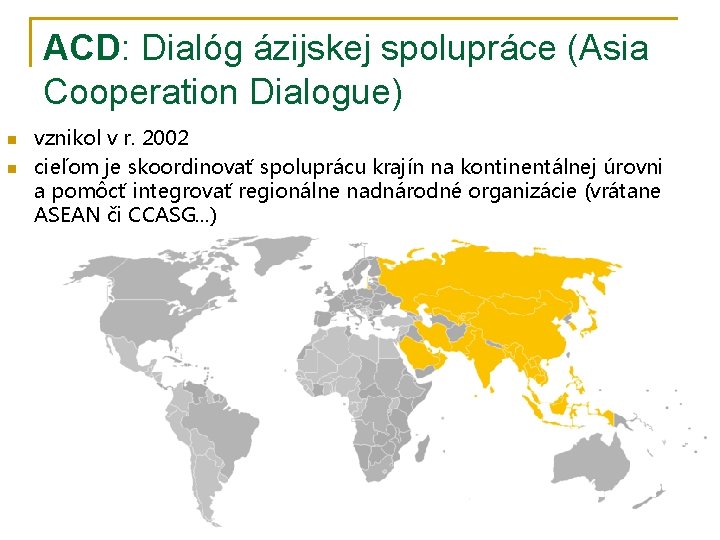 ACD: Dialóg ázijskej spolupráce (Asia Cooperation Dialogue)

vznikol v r. 2002

cieľom je skoordinovať spoluprácu krajín na kontinentálnej úrovni a pomôcť integrovať regionálne nadnárodné organizácie (vrátane ASEAN či CCASG...)